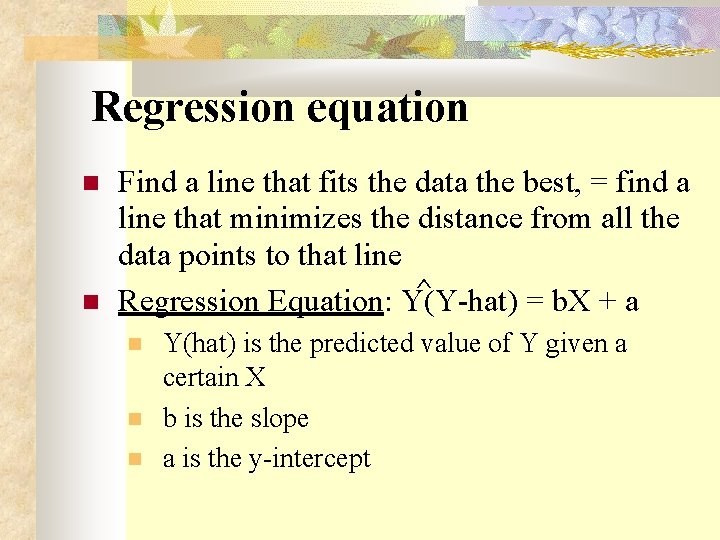 Regression equation

Find a line that fits the data the best, = find a line that minimizes the distance from all the data points to that line

Regression Equation: $\hat{Y}$(Y-hat) = bX + a

Y(hat) is the predicted value of Y given a certain X

b is the slope

a is the y-intercept